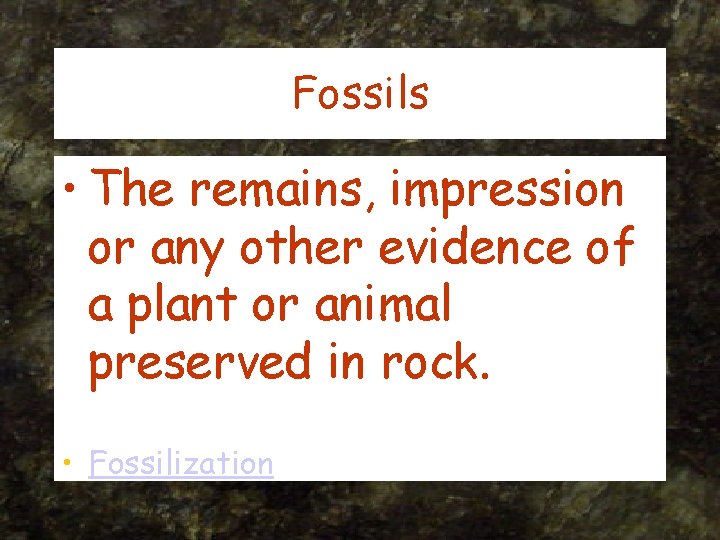 Fossils

• The remains, impression or any other evidence of a plant or animal preserved in rock.

• Fossilization